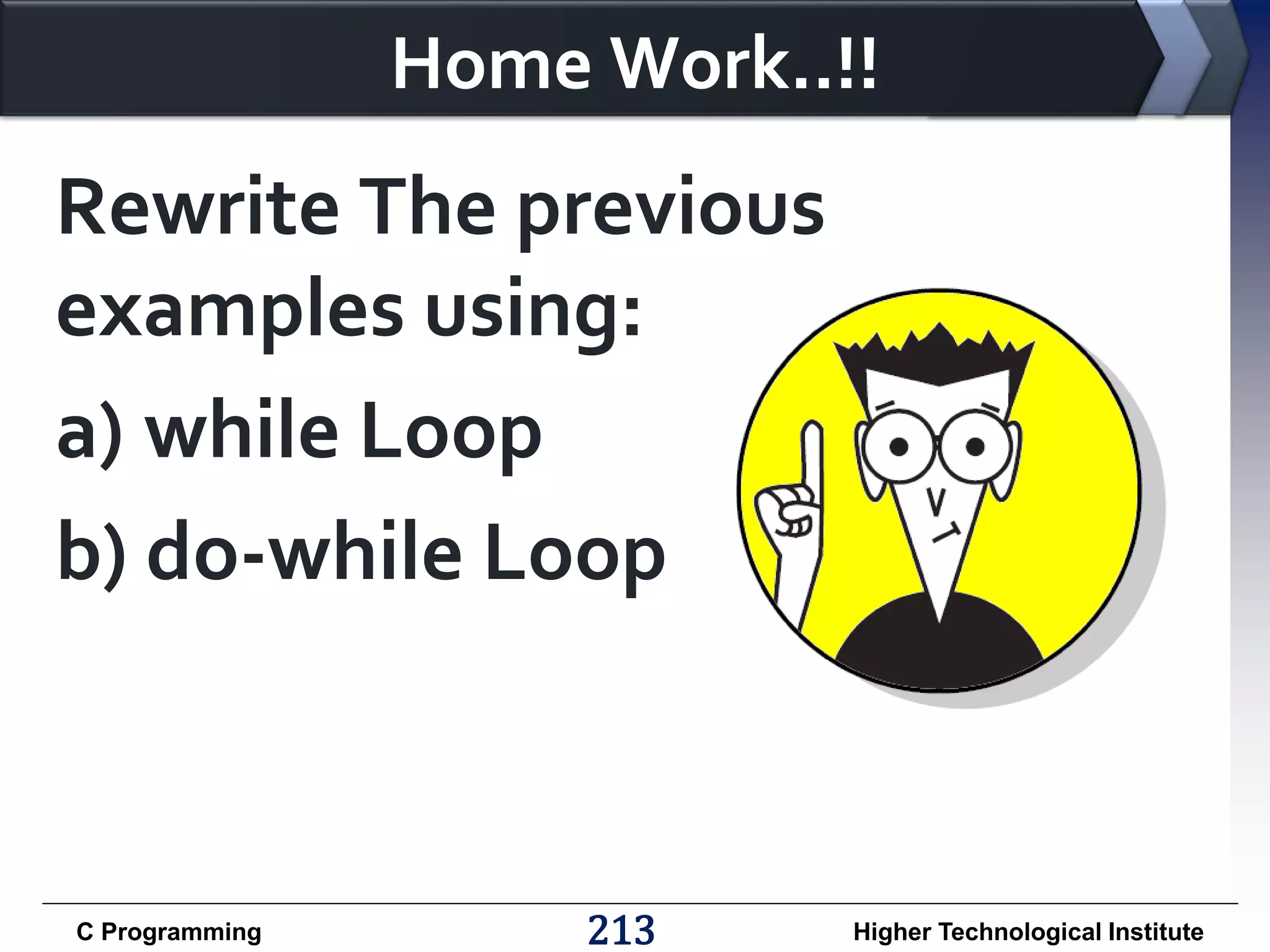 Home Work..!!

Rewrite The previous examples using:

a) while Loop

b) do-while Loop

C Programming

213

Higher Technological Institute